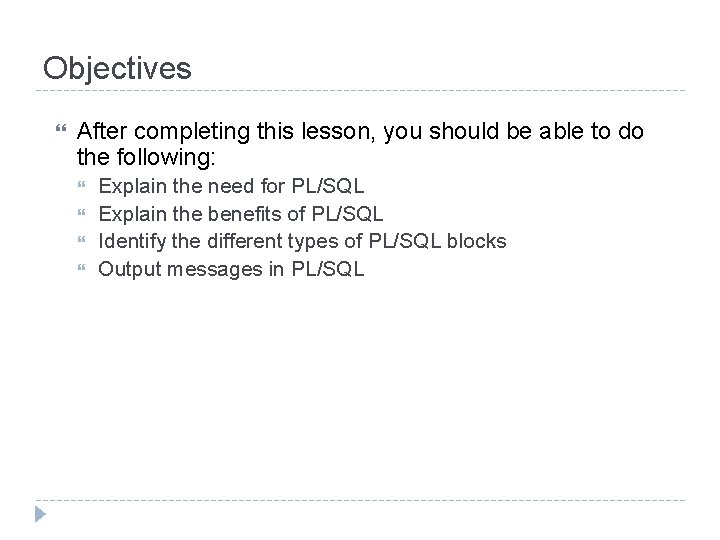 Objectives

After completing this lesson, you should be able to do the following:

Explain the need for PL/SQL
Explain the benefits of PL/SQL
Identify the different types of PL/SQL blocks
Output messages in PL/SQL